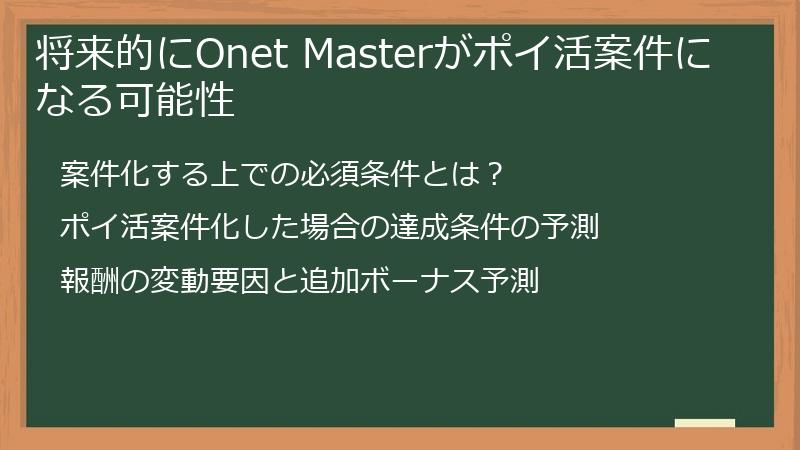 将来的にOnet Masterがポイ活案件になる可能性

案件化する上での必須条件とは？

ポイ活案件化した場合の達成条件の予測

報酬の変動要因と追加ボーナス予測